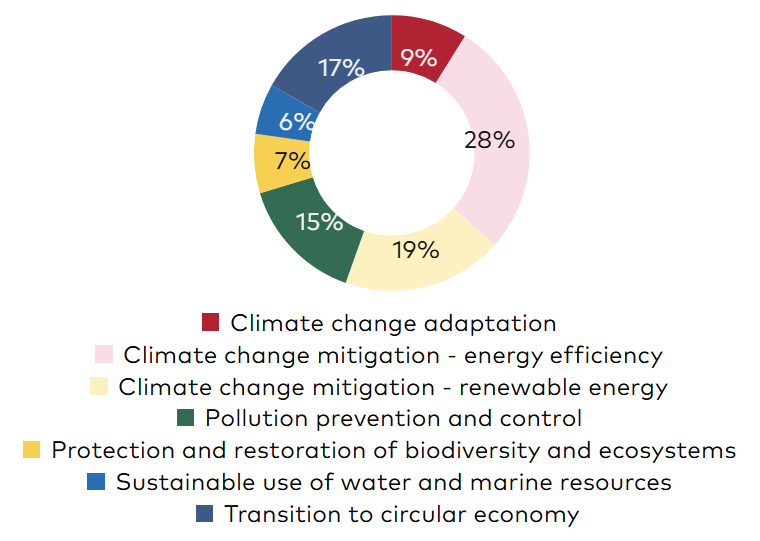 9%
28%
19%
15%
7%
6%
17%

Climate change adaptation
Climate change mitigation - energy efficiency
Climate change mitigation - renewable energy
Pollution prevention and control
Protection and restoration of biodiversity and ecosystems
Sustainable use of water and marine resources
Transition to circular economy